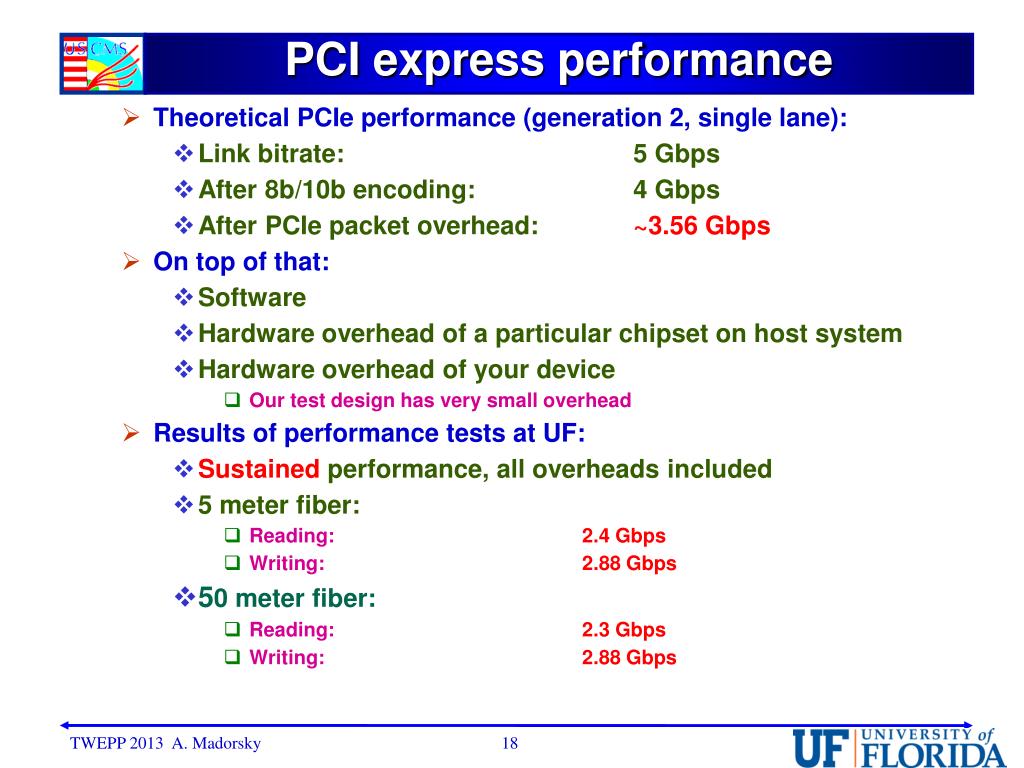 US CMS

PCI express performance

➢ Theoretical PCIe performance (generation 2, single lane):
❖ Link bitrate: 5 Gbps
❖ After 8b/10b encoding: 4 Gbps
❖ After PCIe packet overhead: ~3.56 Gbps

➢ On top of that:
❖ Software
❖ Hardware overhead of a particular chipset on host system
❖ Hardware overhead of your device
❑ Our test design has very small overhead

➢ Results of performance tests at UF:
❖ Sustained performance, all overheads included
❖ 5 meter fiber:
❑ Reading: 2.4 Gbps
❑ Writing: 2.88 Gbps
❖ 50 meter fiber:
❑ Reading: 2.3 Gbps
❑ Writing: 2.88 Gbps

TWEPP 2013 A. Madorsky 18

UF UNIVERSITY of FLORIDA